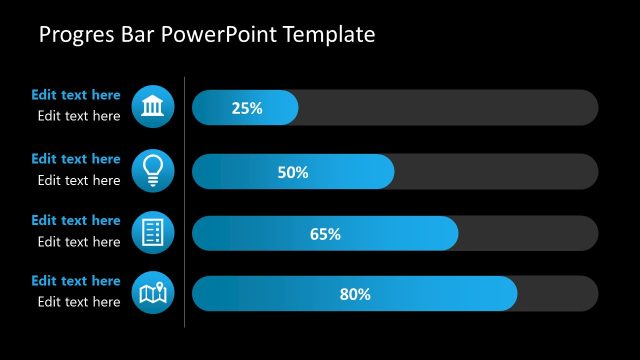 Progres Bar PowerPoint Template

Edit text here
Edit text here

25%

Edit text here
Edit text here

50%

Edit text here
Edit text here

65%

Edit text here
Edit text here

80%